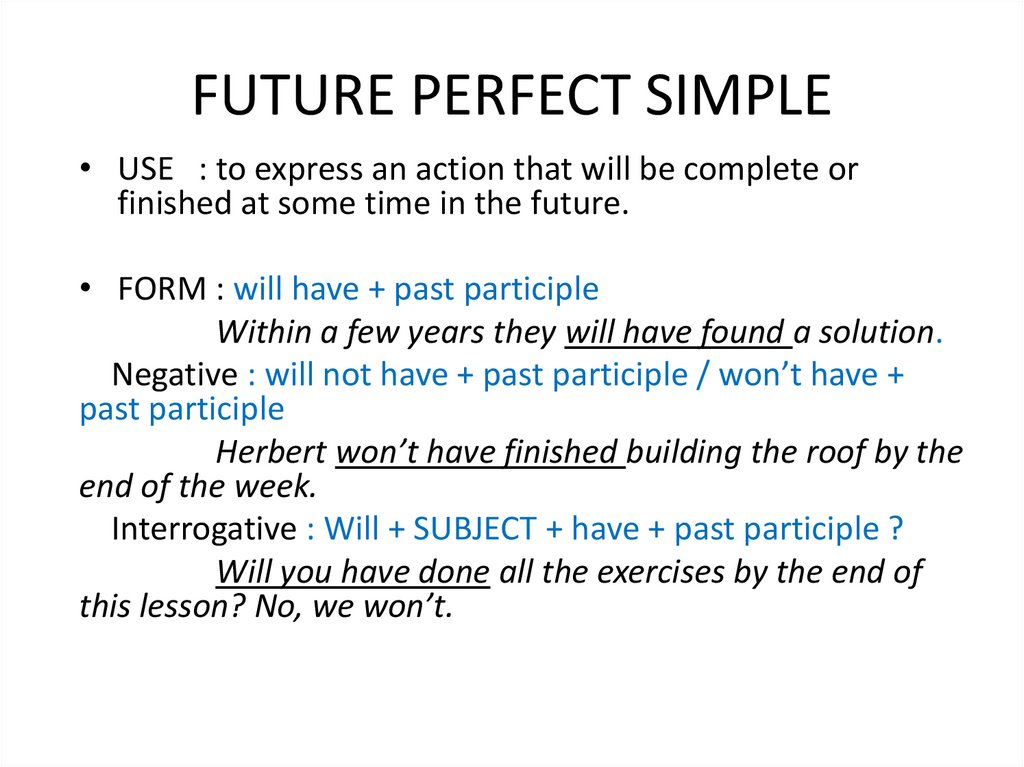 FUTURE PERFECT SIMPLE

• USE : to express an action that will be complete or finished at some time in the future.

• FORM : will have + past participle

Within a few years they will have found a solution.

Negative : will not have + past participle / won't have + past participle

Herbert won't have finished building the roof by the end of the week.

Interrogative : Will + SUBJECT + have + past participle ?

Will you have done all the exercises by the end of this lesson? No, we won't.